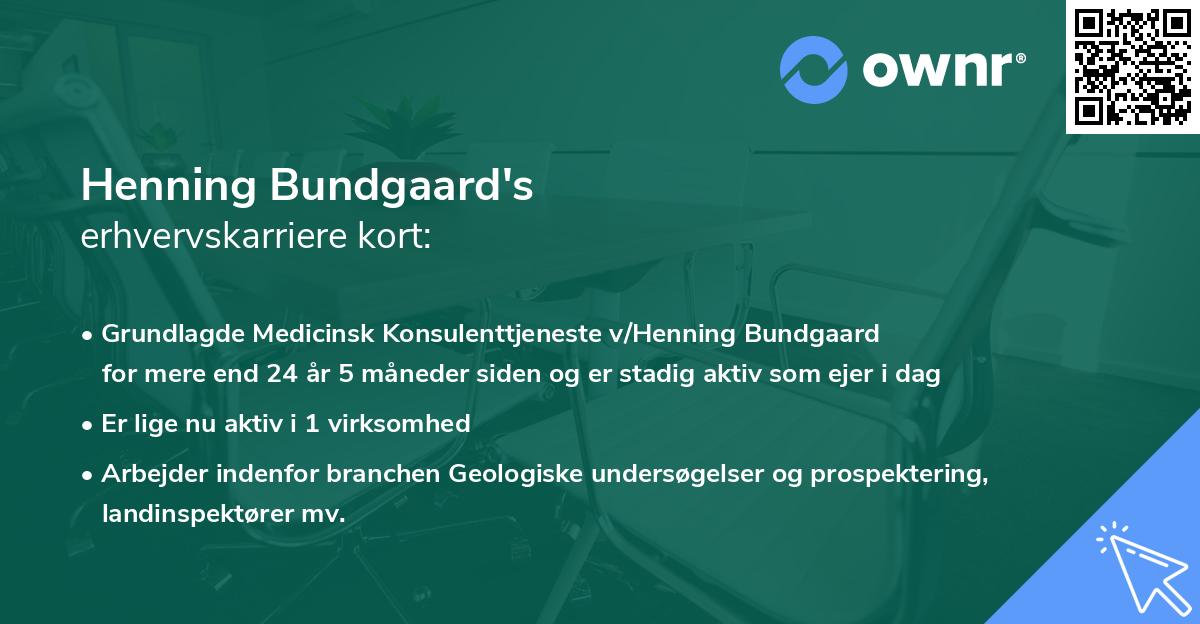 ownr®

Henning Bundgaard's
erhvervskarriere kort:

• Grundlagde Medicinsk Konsulenttjeneste v/Henning Bundgaard for mere end 24 år 5 måneder siden og er stadig aktiv som ejer i dag

• Er lige nu aktiv i 1 virksomhed

• Arbejder indenfor branchen Geologiske undersøgelser og prospektering, landinspektører mv.